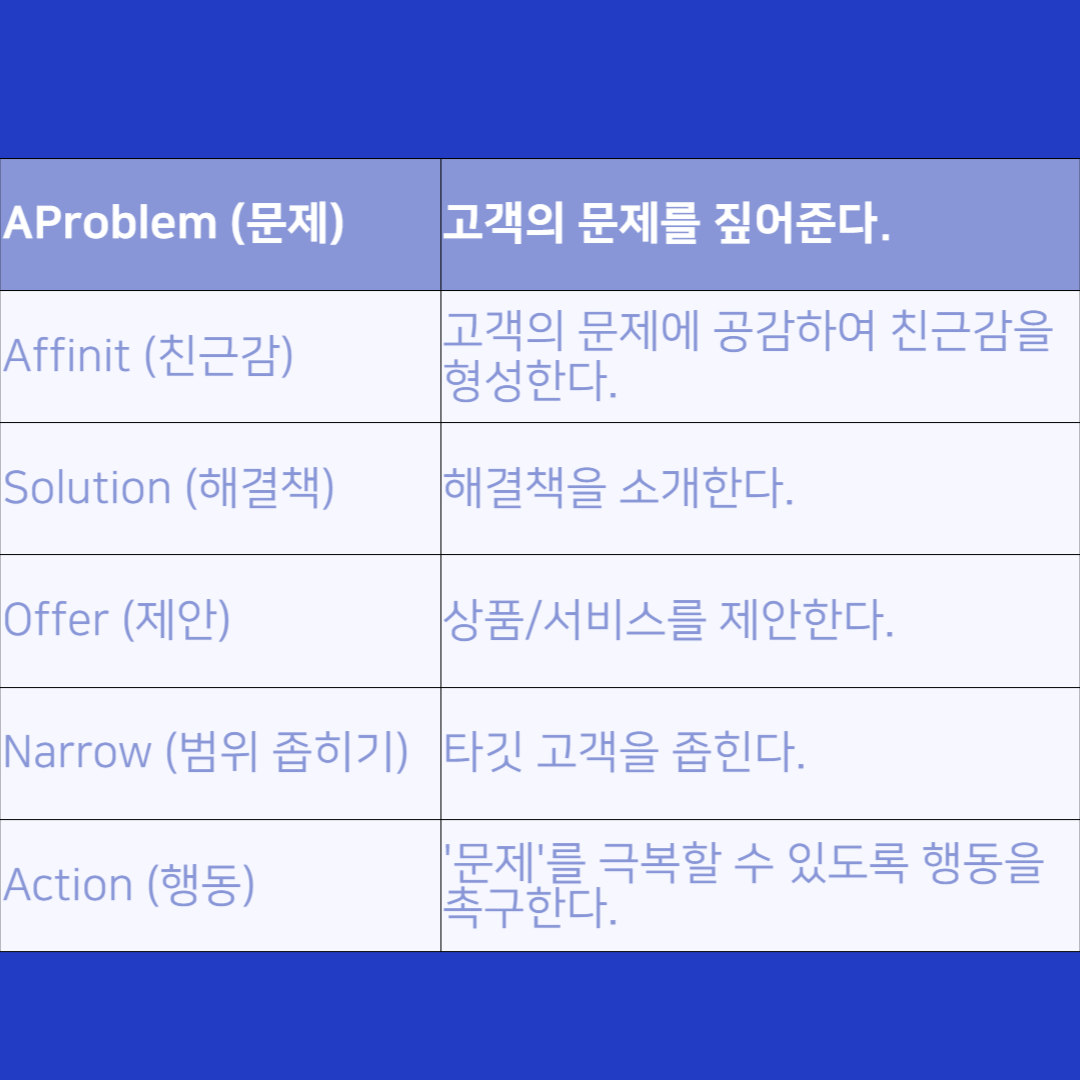 | AProblem (문제) | 고객의 문제를 짚어준다. |
|---|---|
| Affinit (친근감) | 고객의 문제에 공감하여 친근감을 형성한다. |
| Solution (해결책) | 해결책을 소개한다. |
| Offer (제안) | 상품/서비스를 제안한다. |
| Narrow (범위 좁히기) | 타깃 고객을 좁힌다. |
| Action (행동) | '문제'를 극복할 수 있도록 행동을 촉구한다. |